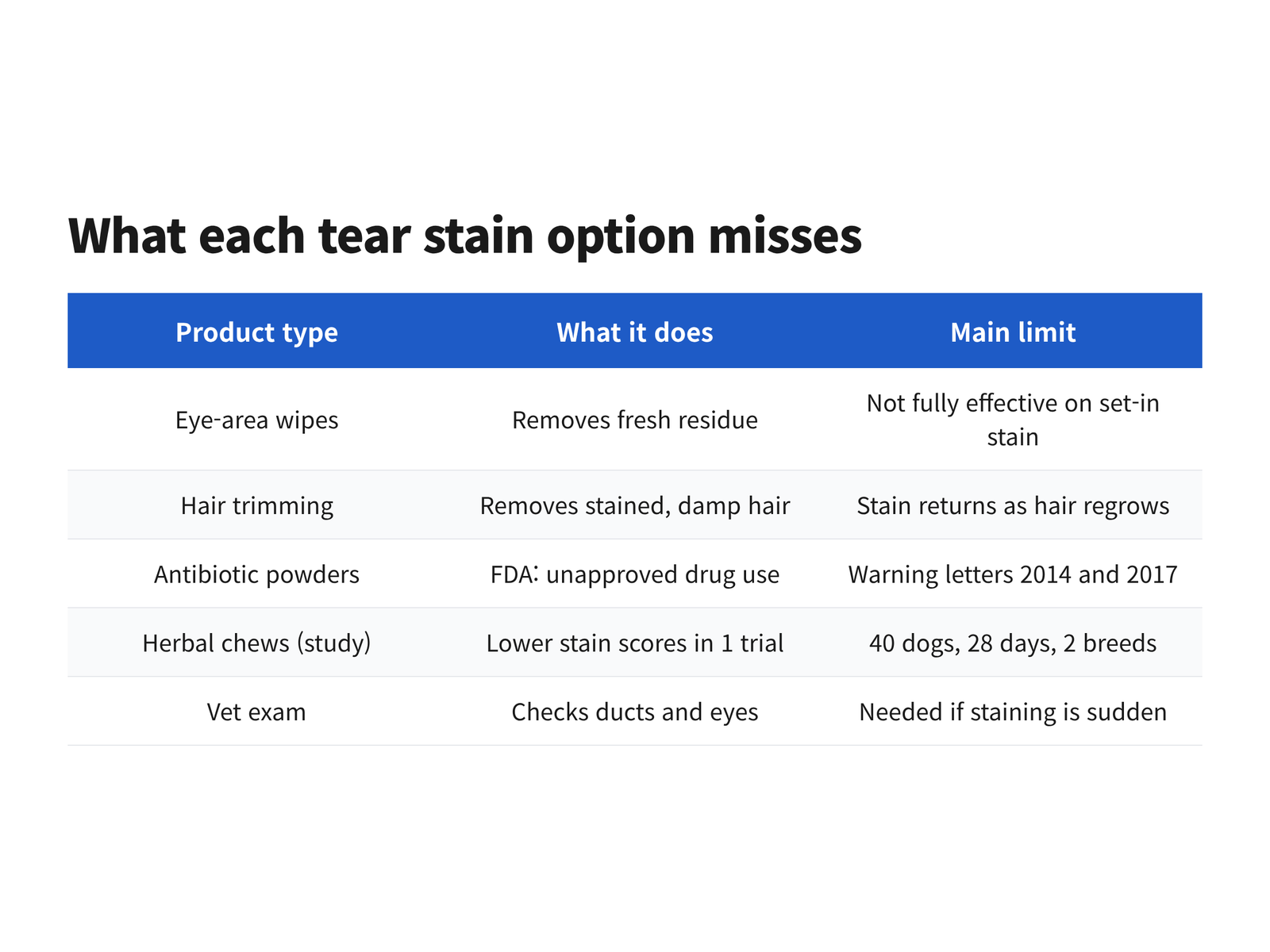 What each tear stain option misses

| Product type | What it does | Main limit |
|---|---|---|
| Eye-area wipes | Removes fresh residue | Not fully effective on set-in stain |
| Hair trimming | Removes stained, damp hair | Stain returns as hair regrows |
| Antibiotic powders | FDA: unapproved drug use | Warning letters 2014 and 2017 |
| Herbal chews (study) | Lower stain scores in 1 trial | 40 dogs, 28 days, 2 breeds |
| Vet exam | Checks ducts and eyes | Needed if staining is sudden |